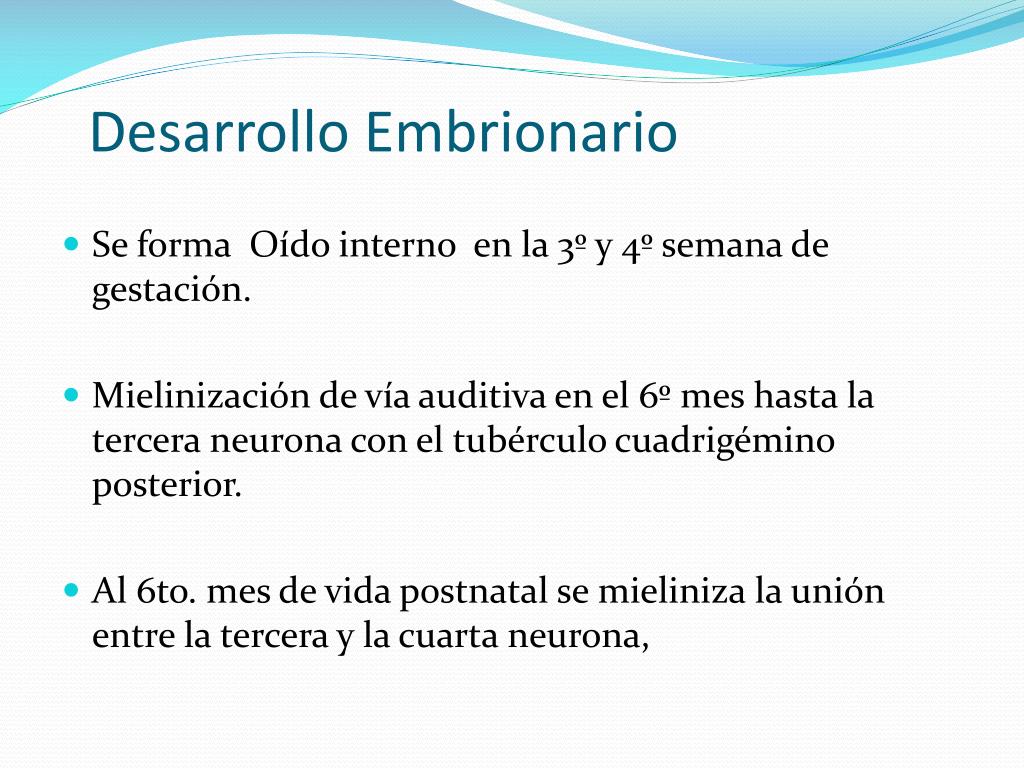 Desarrollo Embrionario

Se forma Oído interno en la 3º y 4º semana de gestación.

Mielinización de vía auditiva en el 6º mes hasta la tercera neurona con el tubérculo cuadrigémino posterior.

Al 6to. mes de vida postnatal se mieliniza la unión entre la tercera y la cuarta neurona,